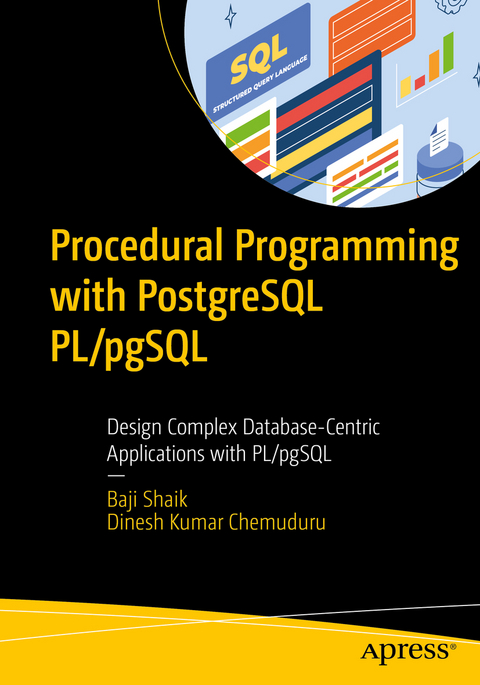 SQL
STRUCTURED QUERY LANGUAGE

Procedural Programming with PostgreSQL PL/pgSQL

Design Complex Database-Centric Applications with PL/pgSQL

—

Baji Shaik
Dinesh Kumar Chemuduru

apress®